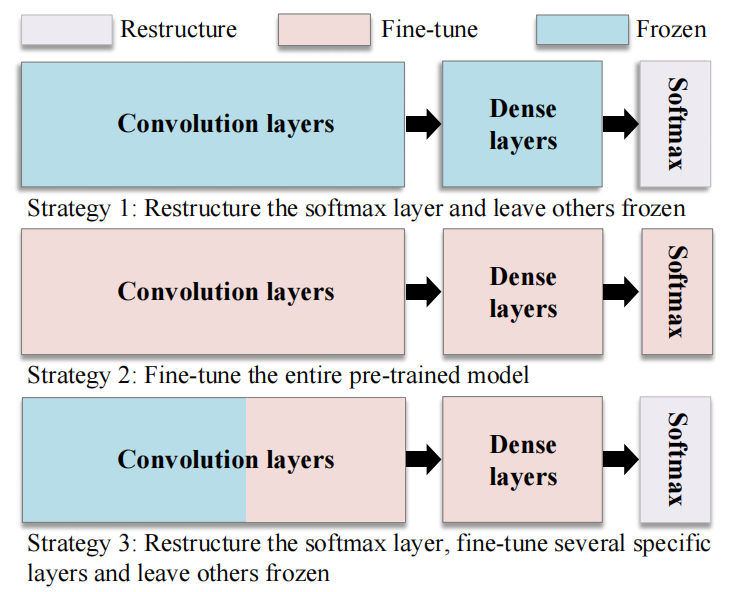 Restructure
Fine-tune
Frozen

Convolution layers
Dense layers
Softmax

Strategy 1: Restructure the softmax layer and leave others frozen

Convolution layers
Dense layers
Softmax

Strategy 2: Fine-tune the entire pre-trained model

Convolution layers
Dense layers
Softmax

Strategy 3: Restructure the softmax layer, fine-tune several specific layers and leave others frozen